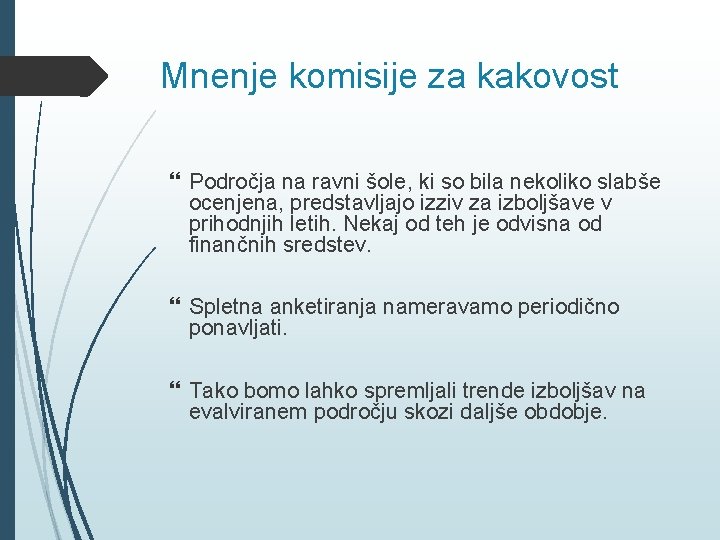 Mnenje komisije za kakovost

Področja na ravni šole, ki so bila nekoliko slabše ocenjena, predstavljajo izziv za izboljšave v prihodnjih letih. Nekaj od teh je odvisna od finančnih sredstev.

Spletna anketiranja nameravamo periodično ponavljati.

Tako bomo lahko spremljali trende izboljšav na evalviranem področju skozi daljše obdobje.